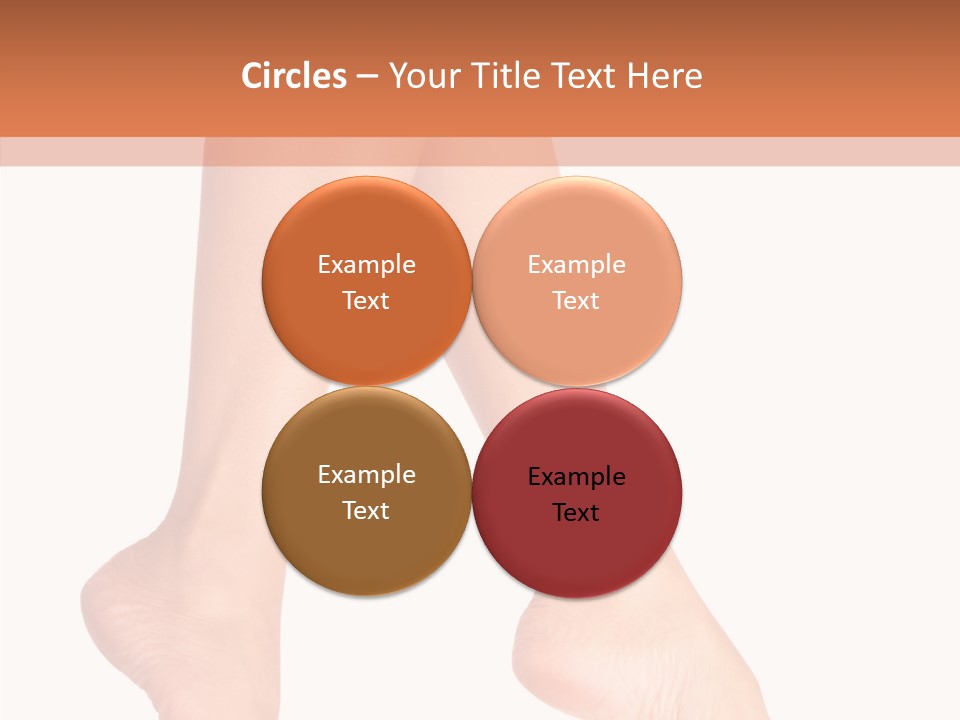 Circles – Your Title Text Here

Example Text

Example Text

Example Text

Example Text